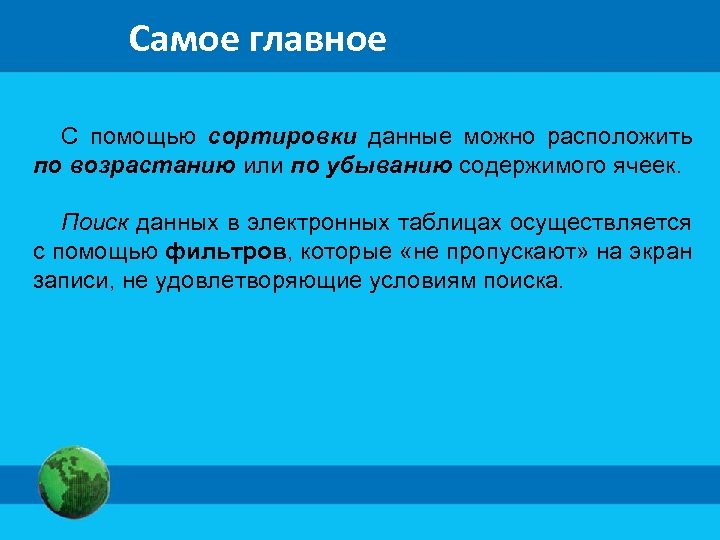 Самое главное

С помощью сортировки данные можно расположить по возрастанию или по убыванию содержимого ячеек.

Поиск данных в электронных таблицах осуществляется с помощью фильтров, которые «не пропускают» на экран записи, не удовлетворяющие условиям поиска.